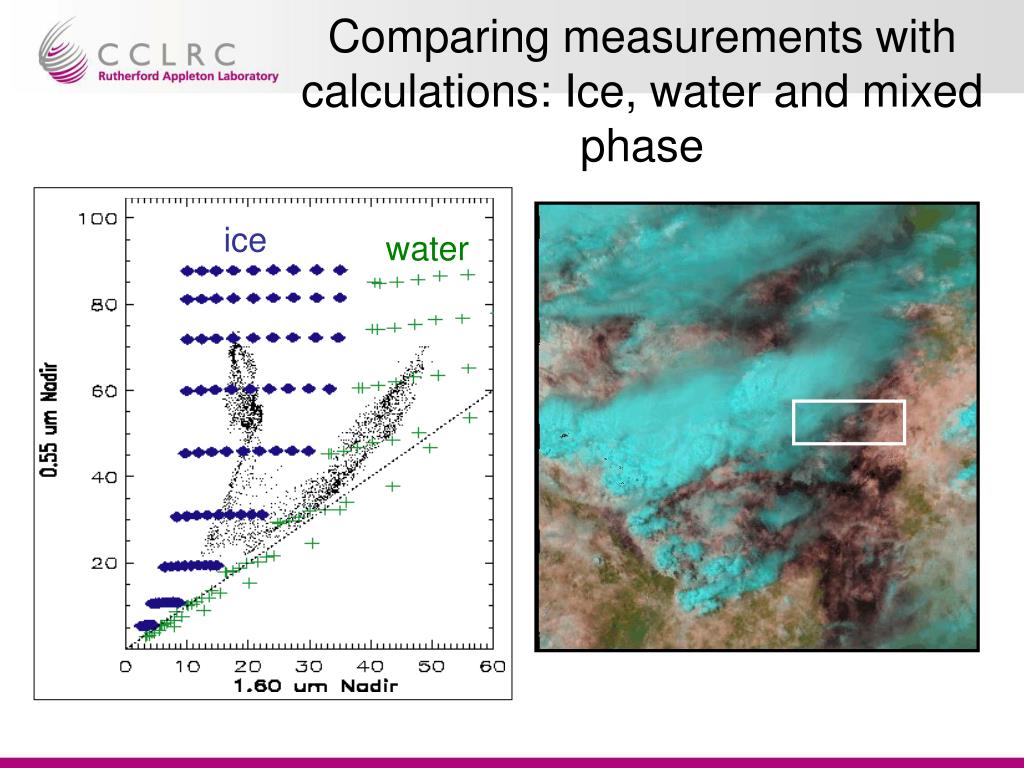 CCLRC
Rutherford Appleton Laboratory

Comparing measurements with calculations: Ice, water and mixed phase

ice
water
100
80
60
40
20
0.55 um Nadir
0
10
20
30
40
50
60
1.60 um Nadir